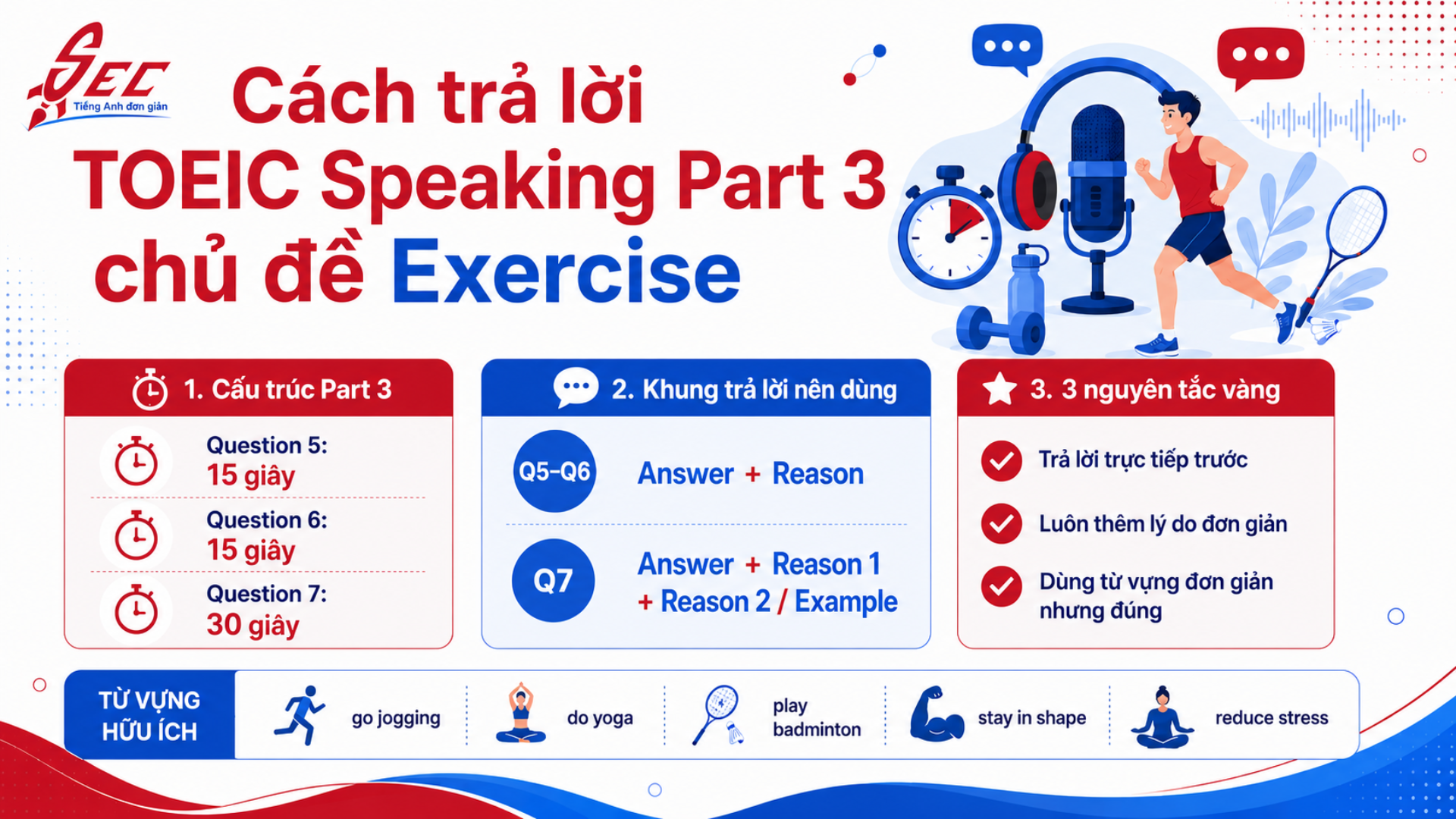 SEC
Tiếng Anh đơn giản

Cách trả lời TOEIC Speaking Part 3 chủ đề Exercise

1. Cấu trúc Part 3

Question 5:
15 giây

Question 6:
15 giây

Question 7:
30 giây

2. Khung trả lời nên dùng

Q5-Q6
Answer + Reason

Q7
Answer + Reason 1 + Reason 2 / Example

3. 3 nguyên tắc vàng

Trả lời trực tiếp trước

Luôn thêm lý do đơn giản

Dùng từ vựng đơn giản nhưng đúng

TỪ VỰNG HỮU ÍCH

go jogging

do yoga

play badminton

stay in shape

reduce stress